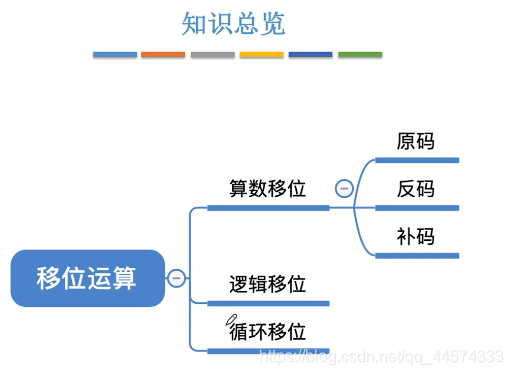 知识总览

移位运算

算数移位

原码

反码

补码

逻辑移位

循环移位

https://blog.csdn.net/qq_44574333